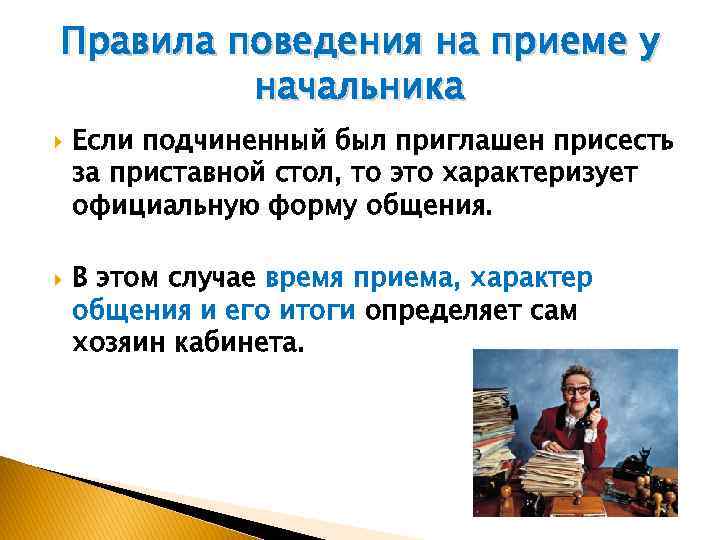 Правила поведения на приеме у начальника

Если подчиненный был приглашен присесть за приставной стол, то это характеризует официальную форму общения.

В этом случае время приема, характер общения и его итоги определяет сам хозяин кабинета.